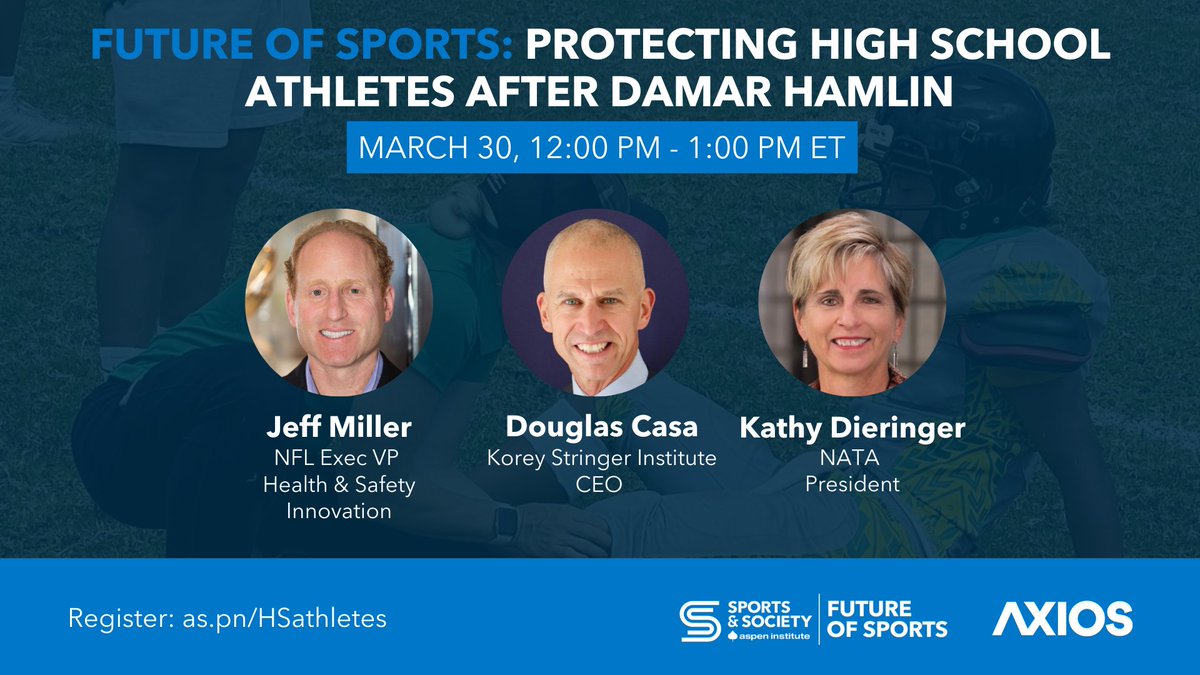 FUTURE OF SPORTS: PROTECTING HIGH SCHOOL ATHLETES AFTER DAMAR HAMLIN

MARCH 30, 12:00 PM - 1:00 PM ET

Jeff Miller
NFL Exec VP
Health & Safety
Innovation

Douglas Casa
Korey Stringer Institute
CEO

Kathy Dieringer
NATA
President

Register: as.pn/HSathletes

SPORTS & SOCIETY aspen institute

FUTURE OF SPORTS

AXIOS